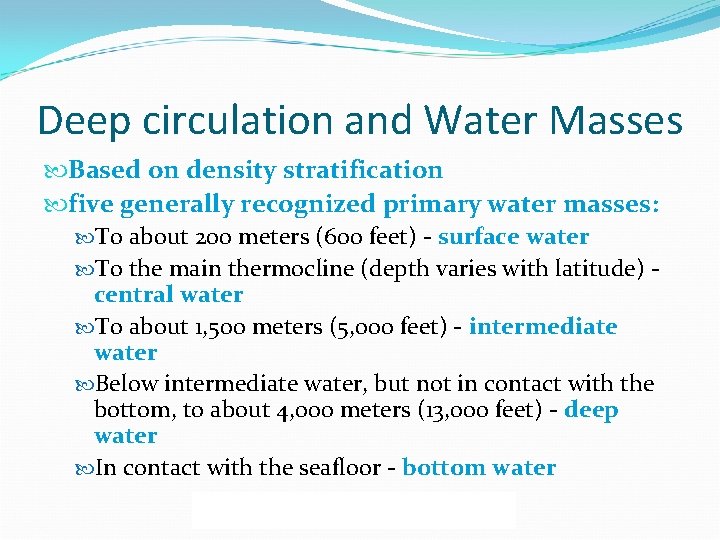 Deep circulation and Water Masses

Based on density stratification

five generally recognized primary water masses:

To about 200 meters (600 feet) - surface water

To the main thermocline (depth varies with latitude) - central water

To about 1,500 meters (5,000 feet) - intermediate water

Below intermediate water, but not in contact with the bottom, to about 4,000 meters (13,000 feet) - deep water

In contact with the seafloor - bottom water